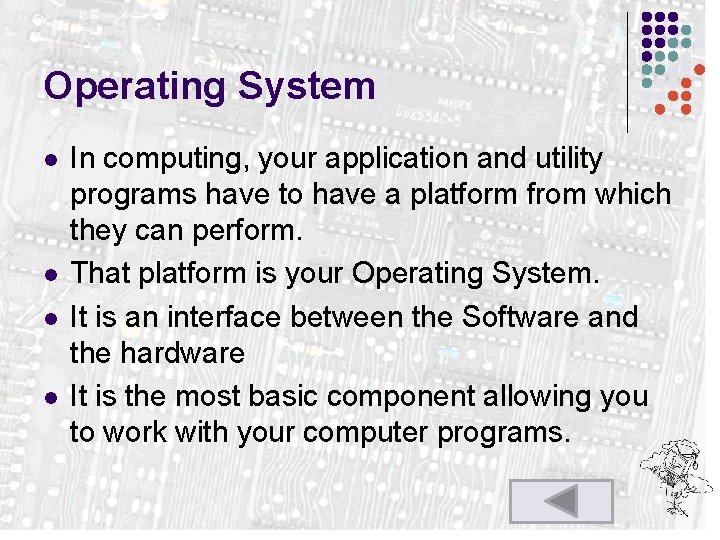 Operating System

- In computing, your application and utility programs have to have a platform from which they can perform.
- That platform is your Operating System.
- It is an interface between the Software and the hardware
- It is the most basic component allowing you to work with your computer programs.